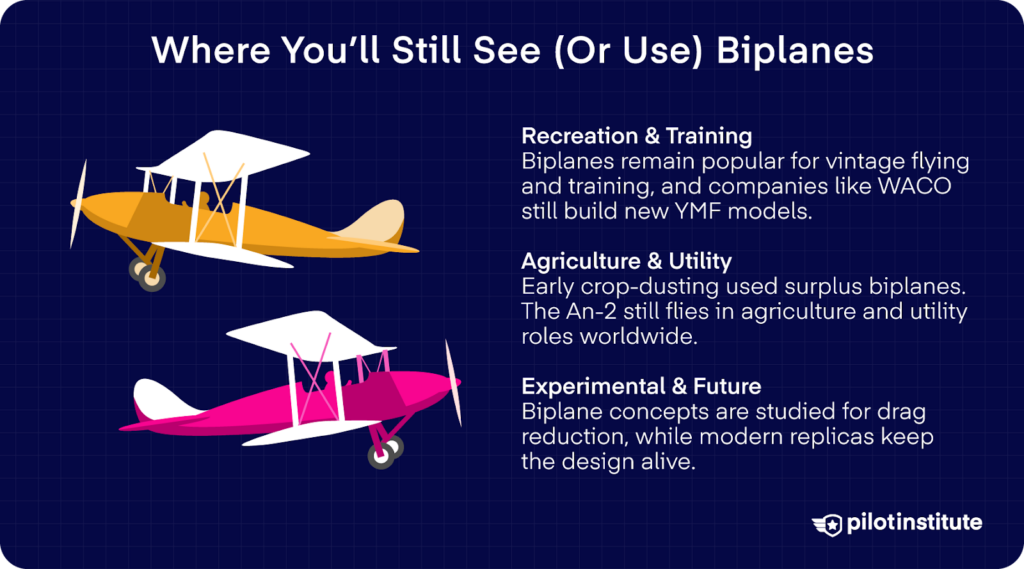 Where You'll Still See (Or Use) Biplanes

Recreation & Training
Biplanes remain popular for vintage flying and training, and companies like WACO still build new YMF models.

Agriculture & Utility
Early crop-dusting used surplus biplanes. The An-2 still flies in agriculture and utility roles worldwide.

Experimental & Future
Biplane concepts are studied for drag reduction, while modern replicas keep the design alive.

pilotinstitute